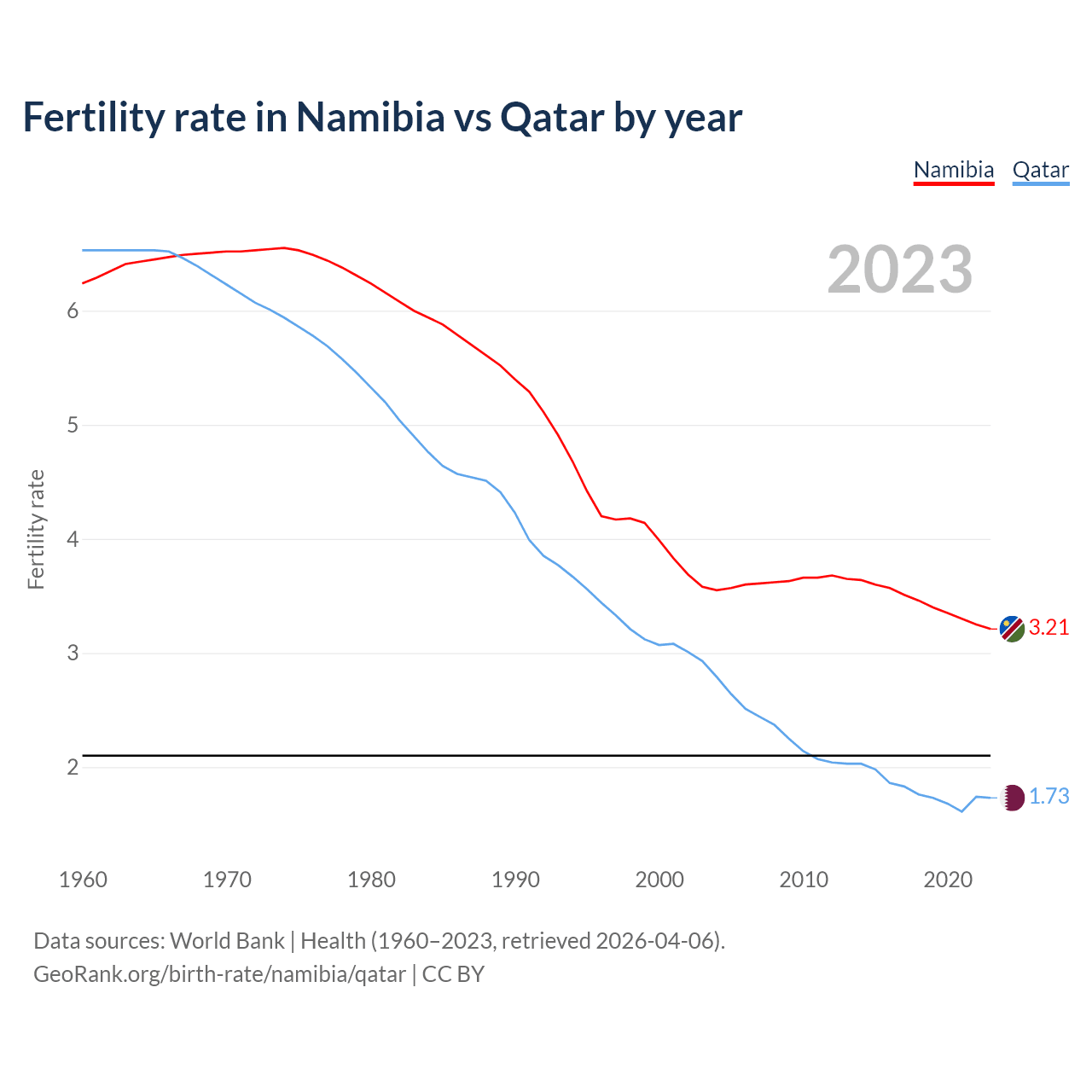 Fertility rate in Namibia vs Qatar by year

Namibia Qatar

2023

Fertility rate

6
5
4
3
2

3.21
1.73

1960 1970 1980 1990 2000 2010 2020

Data sources: World Bank | Health (1960–2023, retrieved 2026-04-06).
GeoRank.org/birth-rate/namibia/qatar | CC BY